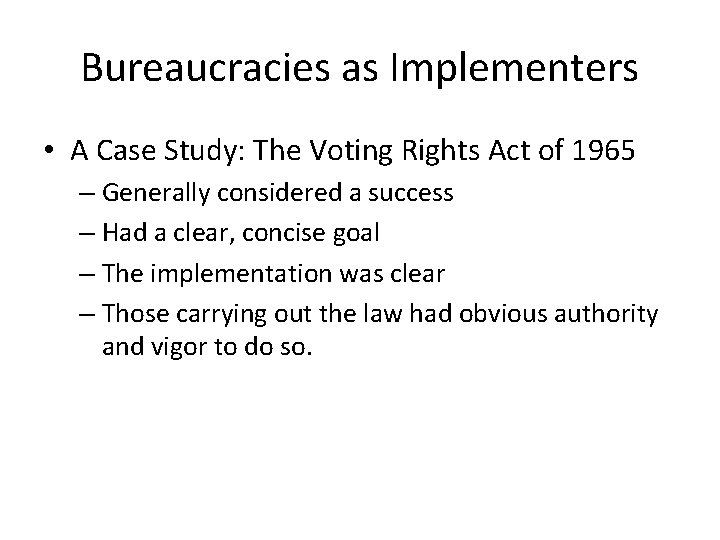 Bureaucracies as Implementers

• A Case Study: The Voting Rights Act of 1965
– Generally considered a success
– Had a clear, concise goal
– The implementation was clear
– Those carrying out the law had obvious authority and vigor to do so.